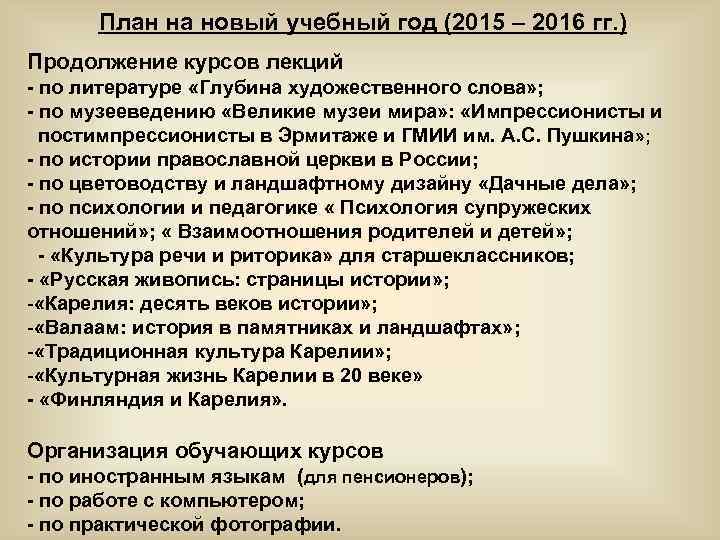 План на новый учебный год (2015 – 2016 гг.)

Продолжение курсов лекций
- по литературе «Глубина художественного слова»;
- по музееведению «Великие музеи мира»: «Импрессионисты и постимпрессионисты в Эрмитаже и ГМИИ им. А.С. Пушкина»;
- по истории православной церкви в России;
- по цветоводству и ландшафтному дизайну «Дачные дела»;
- по психологии и педагогике « Психология супружеских отношений»; « Взаимоотношения родителей и детей»;
- «Культура речи и риторика» для старшеклассников;
- «Русская живопись: страницы истории»;
-«Карелия: десять веков истории»;
-«Валаам: история в памятниках и ландшафтах»;
-«Традиционная культура Карелии»;
-«Культурная жизнь Карелии в 20 веке»
- «Финляндия и Карелия».

Организация обучающих курсов
- по иностранным языкам (для пенсионеров);
- по работе с компьютером;
- по практической фотографии.